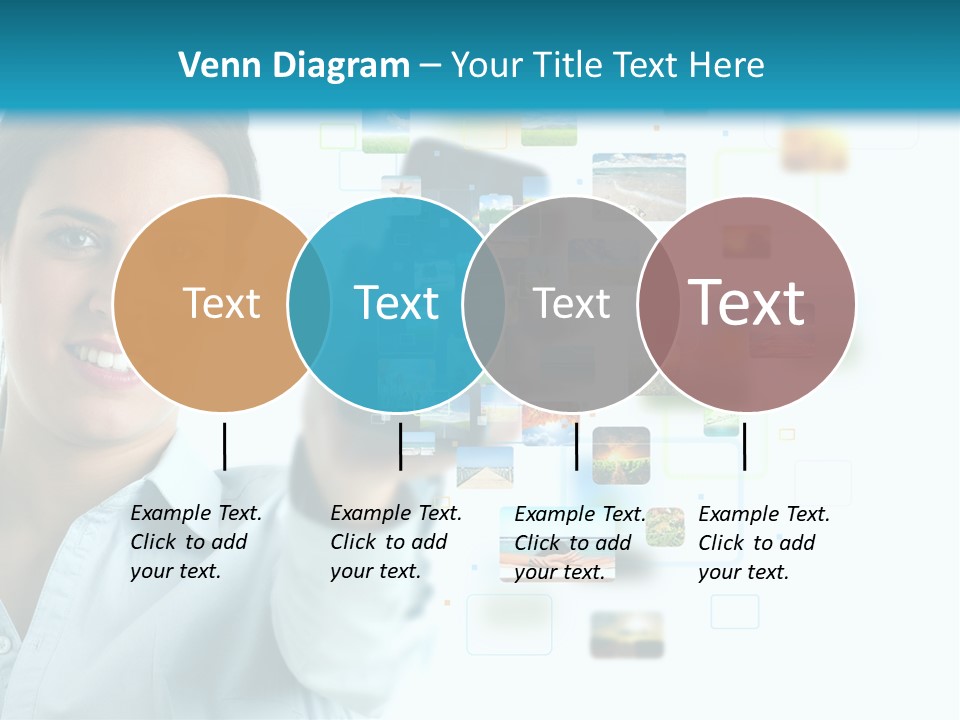 Venn Diagram – Your Title Text Here

Text

Text

Text

Text

Example Text. Click to add your text.

Example Text. Click to add your text.

Example Text. Click to add your text.

Example Text. Click to add your text.